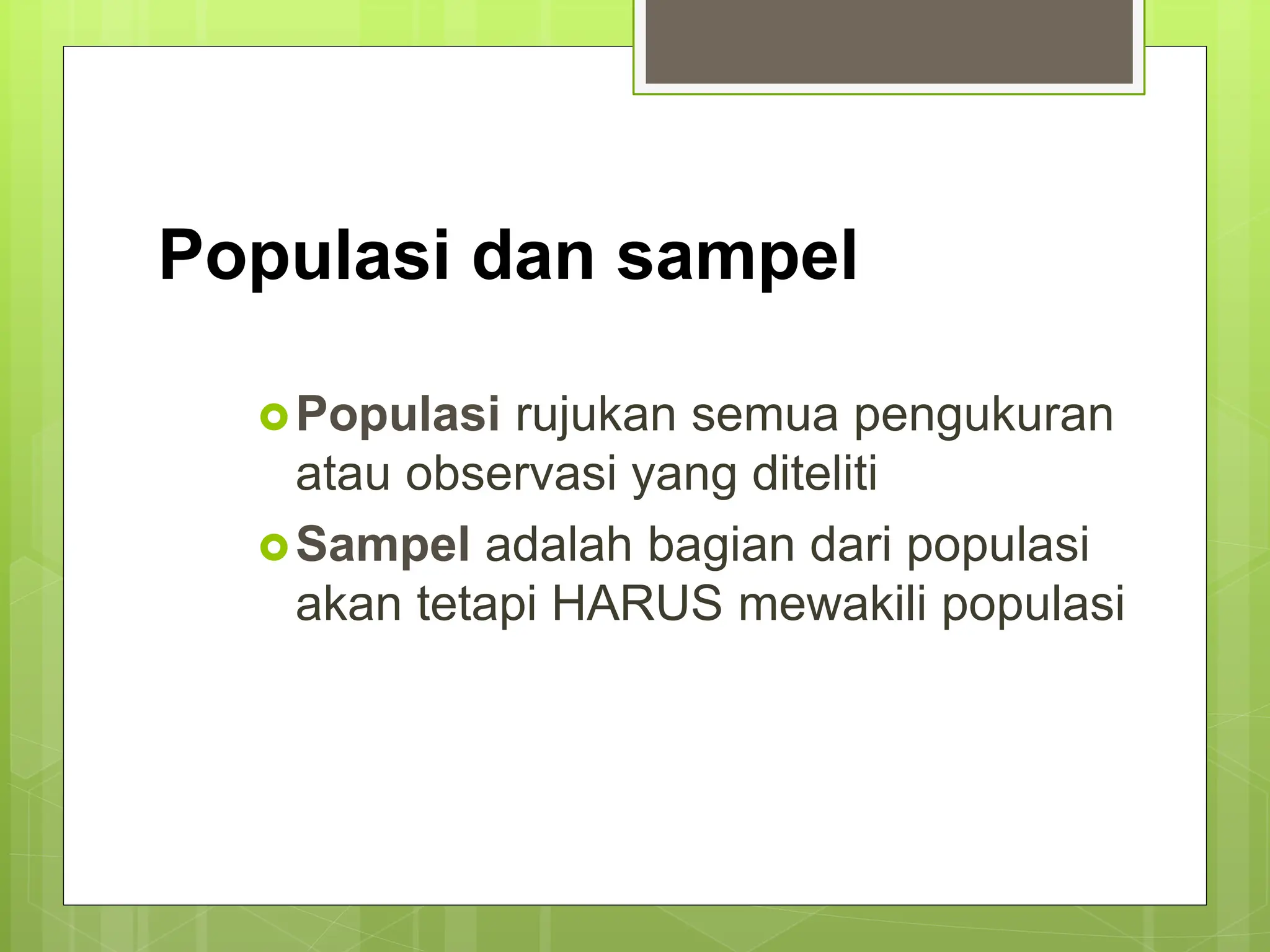 Populasi dan sampel

Populasi rujukan semua pengukuran atau observasi yang diteliti

Sampel adalah bagian dari populasi akan tetapi HARUS mewakili populasi